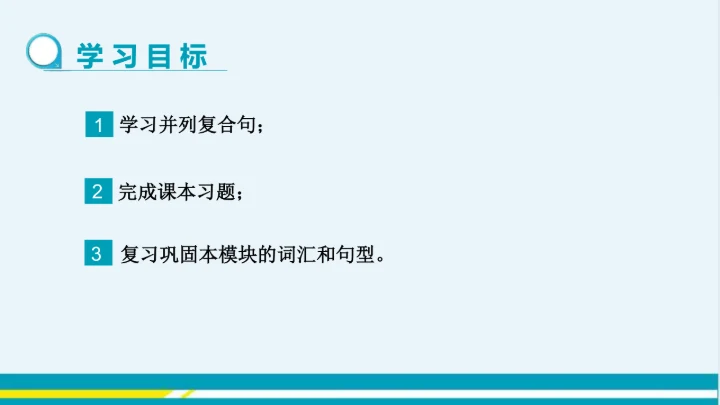 学习目标

1 学习并列复合句；

2 完成课本习题；

3 复习巩固本模块的词汇和句型。